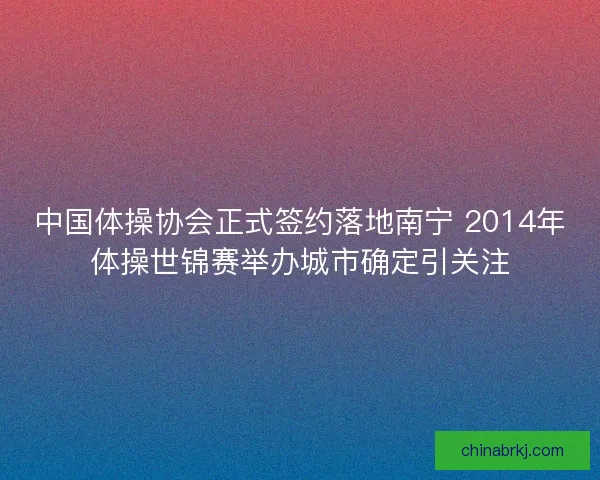 中国体操协会正式签约落地南宁 2014年体操世锦赛举办城市确定引关注

chinabrkj.com